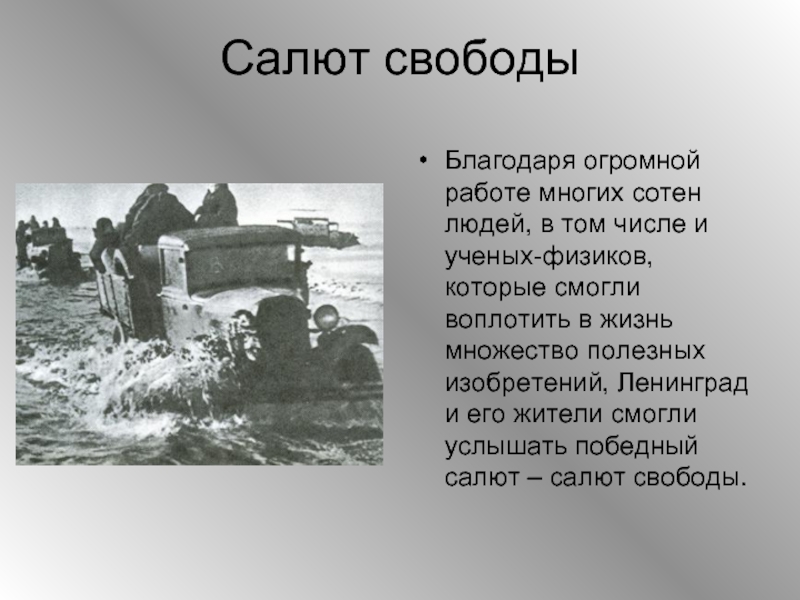 Салют свободы

• Благодаря огромной работе многих сотен людей, в том числе и ученых-физиков, которые смогли воплотить в жизнь множество полезных изобретений, Ленинград и его жители смогли услышать победный салют – салют свободы.